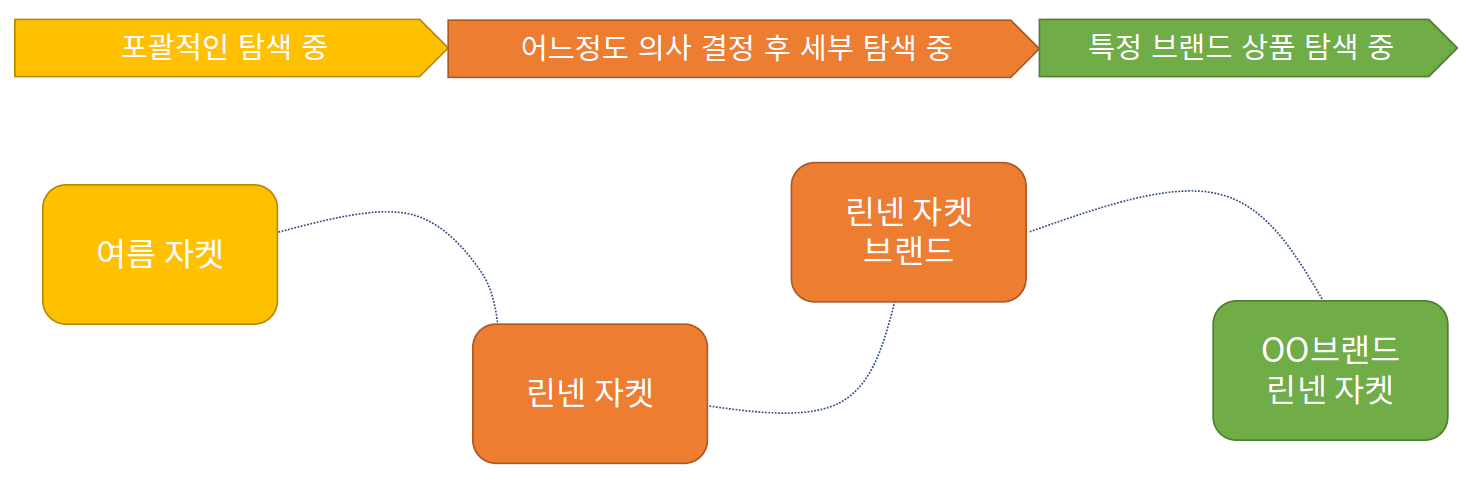 포괄적인 탐색 중

어느정도 의사 결정 후 세부 탐색 중

특정 브랜드 상품 탐색 중

여름 자켓

린넨 자켓

린넨 자켓 브랜드

OO브랜드 린넨 자켓